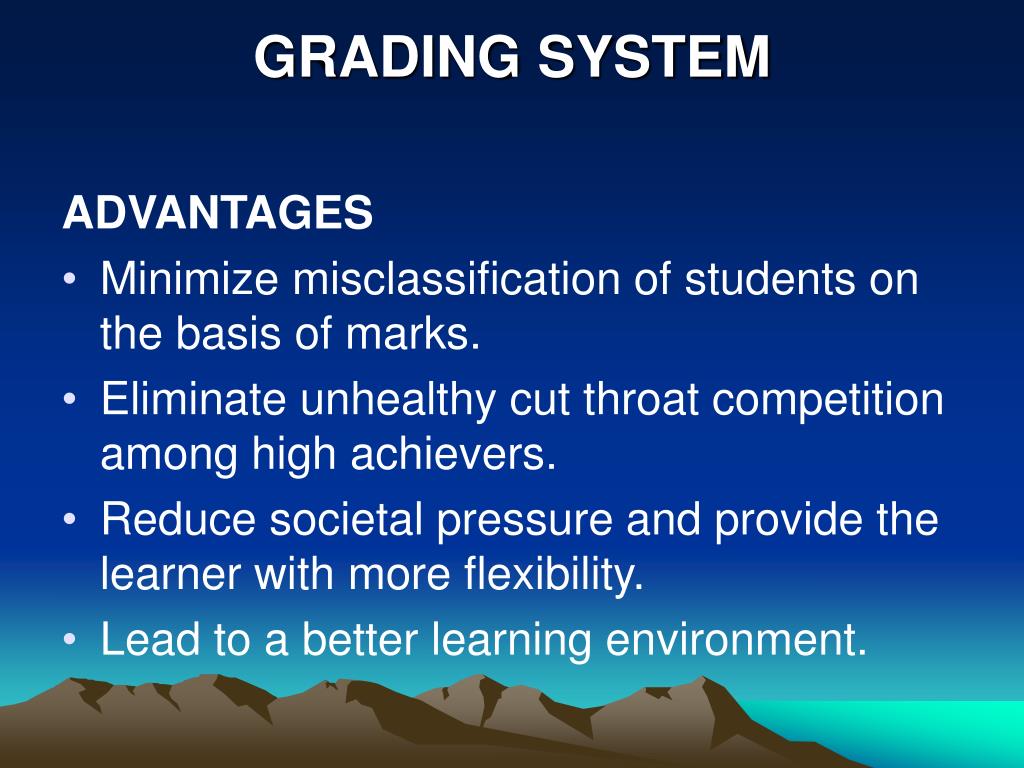 GRADING SYSTEM

ADVANTAGES

• Minimize misclassification of students on the basis of marks.
• Eliminate unhealthy cut throat competition among high achievers.
• Reduce societal pressure and provide the learner with more flexibility.
• Lead to a better learning environment.